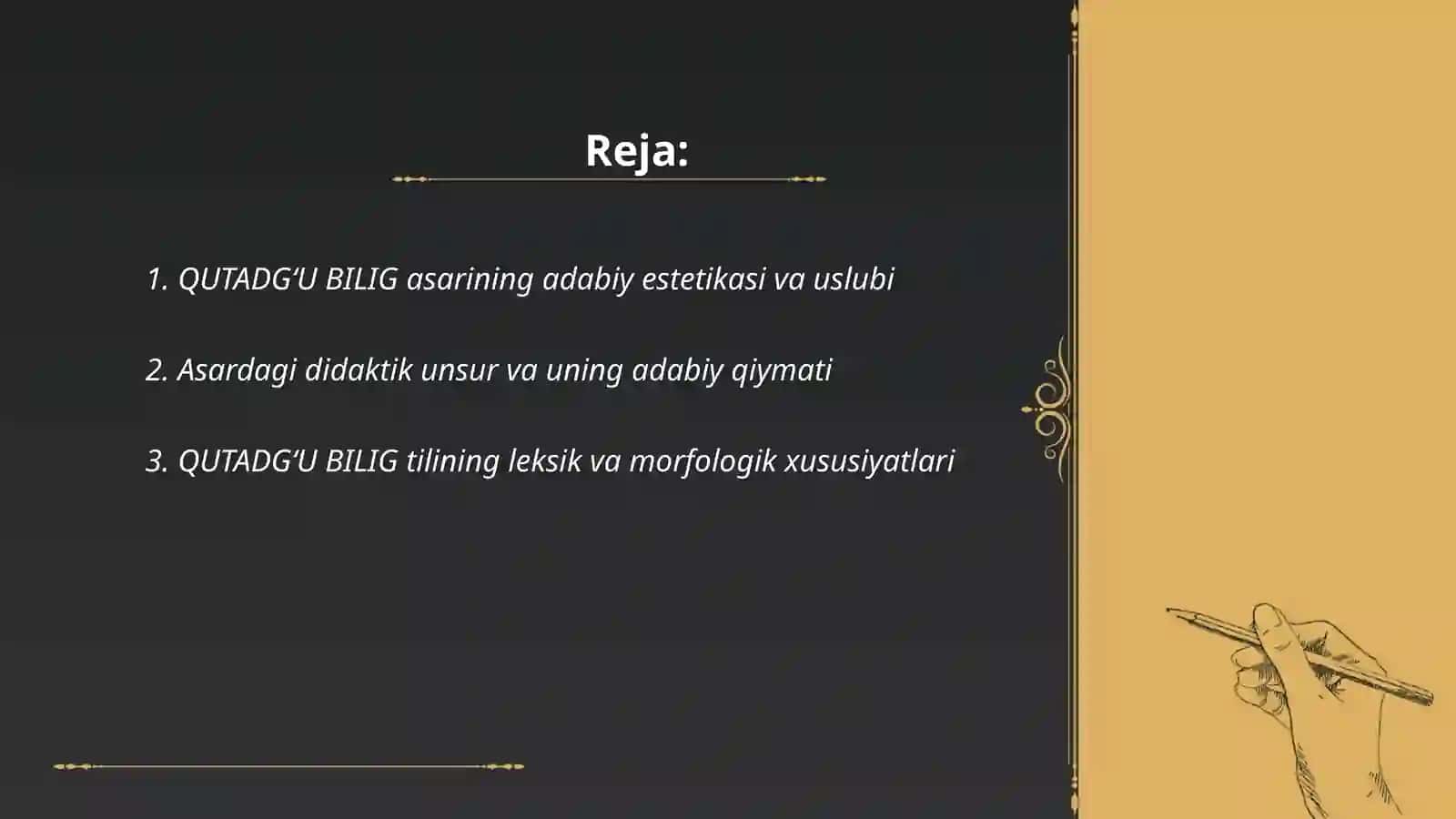 Reja:

1. QUTADG‘U BILIG asarining adabiy estetikasi va uslubi

2. Asardagi didaktik unsur va uning adabiy qiymati

3. QUTADG‘U BILIG tilining leksik va morfologik xususiyatlari